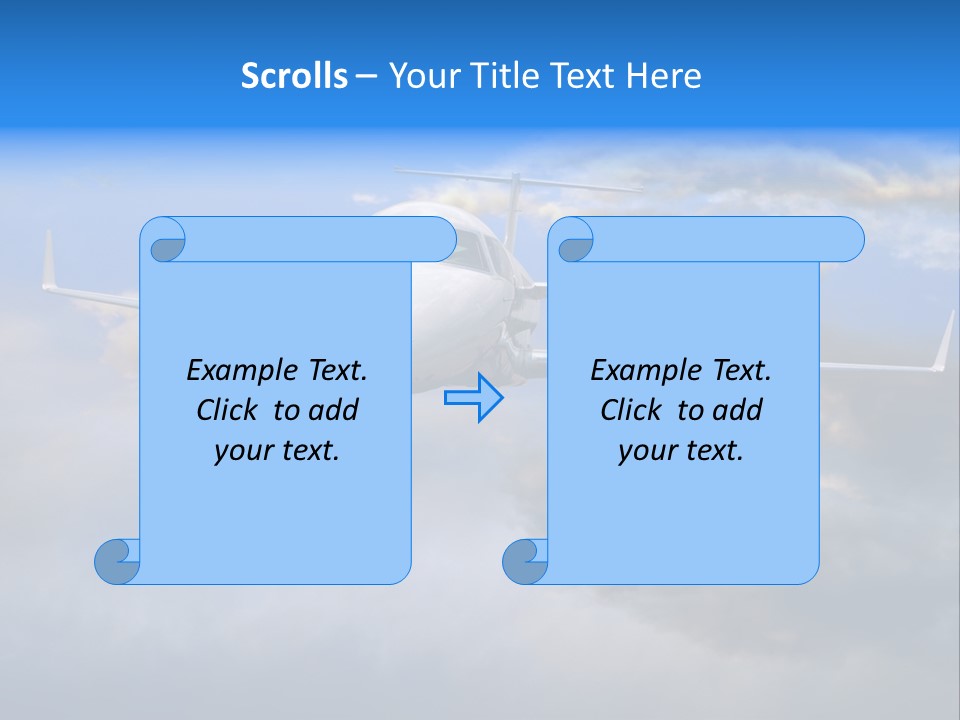 Scrolls – Your Title Text Here

Example Text. Click to add your text.

Example Text. Click to add your text.